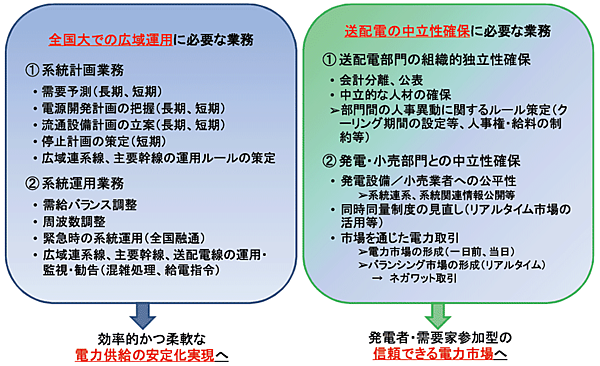 全国大での広域運用に必要な業務

①系統計画業務

・需要予測(長期、短期)
・電源開発計画の把握(長期、短期)
・流通設備計画の立案(長期、短期)
・停止計画の策定(短期)
・広域連系線、主要幹線の運用ルールの策定

②系統運用業務

・需給バランス調整
・周波数調整
・緊急時の系統運用(全国融通)
・広域連系線、主要幹線、送配電線の運用・監視・勧告(混雑処理、給電指令)

効率的かつ柔軟な
電力供給の安定化実現へ

送配電の中立性確保に必要な業務

①送配電部門の組織的独立性確保

・会計分離、公表
・中立的な人材の確保
➢部門間の人事異動に関するルール策定(クーリング期間の設定等、人事権・給料の制約等)

②発電・小売部門との中立性確保

・発電設備/小売業者への公平性
➢系統連系、系統関連情報公開等
・同時同量制度の見直し(リアルタイム市場の活用等)
・市場を通じた電力取引
➢電力市場の形成(一日前、当日)
➢バランシング市場の形成(リアルタイム)
→ ネガワット取引

発電者・需要家参加型の
信頼できる電力市場へ